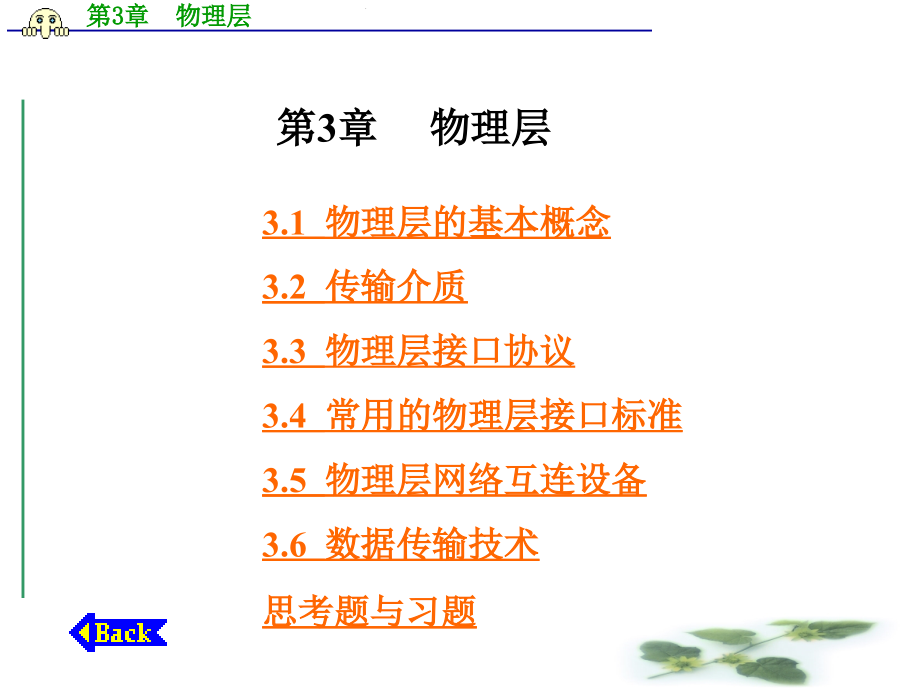 第3章　物理层

第3章　物理层

3.1 物理层的基本概念

3.2 传输介质

3.3 物理层接口协议

3.4 常用的物理层接口标准

3.5 物理层网络互连设备

3.6 数据传输技术

思考题与习题

Back